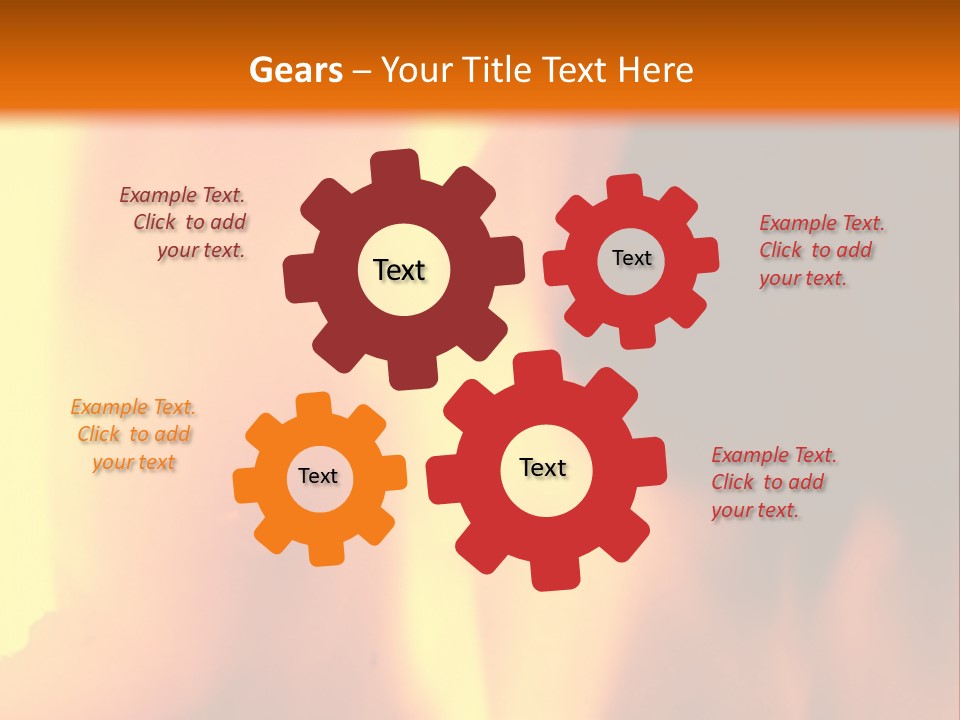 Gears – Your Title Text Here

Example Text. Click to add your text.

Text

Text

Example Text. Click to add your text.

Example Text. Click to add your text

Text

Text

Example Text. Click to add your text.